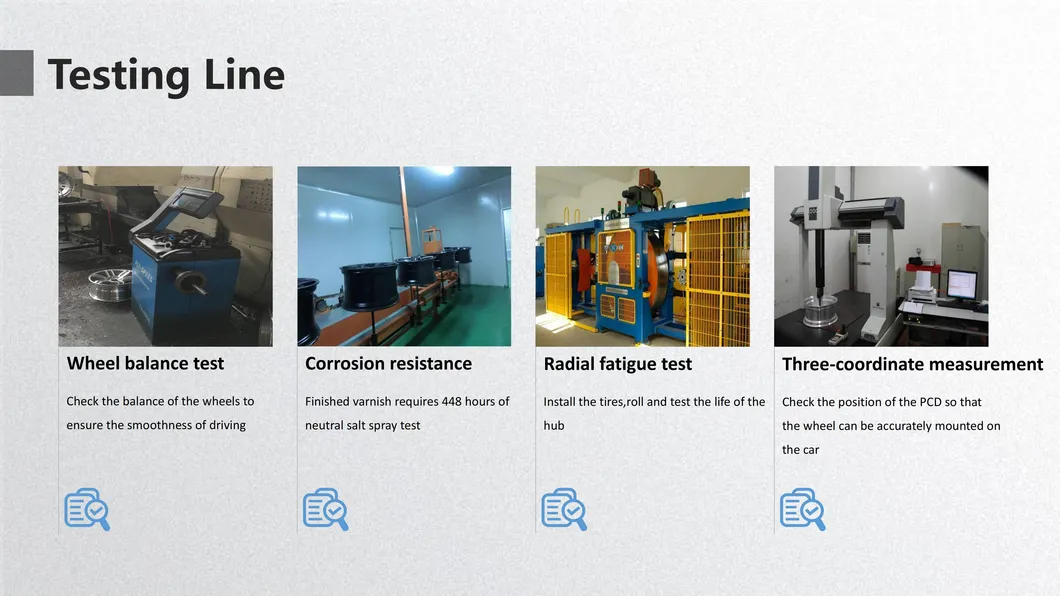 Testing Line

Wheel balance test

Check the balance of the wheels to ensure the smoothness of driving

Corrosion resistance

Finished varnish requires 448 hours of neutral salt spray test

Radial fatigue test

Install the tires,roll and test the life of the hub

Three-coordinate measurement

Check the position of the PCD so that the wheel can be accurately mounted on the car